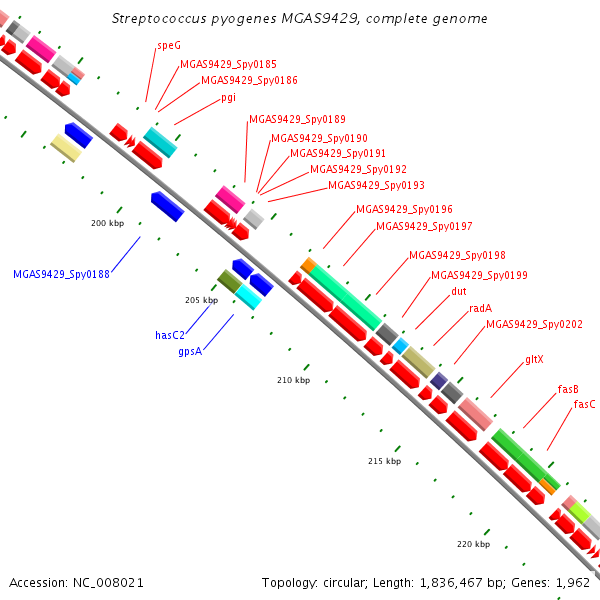 Streptococcus pyogenes MGAS9429, complete genome

speG
MGAS9429_Spy0185
MGAS9429_Spy0186
pgi
MGAS9429_Spy0189
MGAS9429_Spy0190
MGAS9429_Spy0191
MGAS9429_Spy0192
MGAS9429_Spy0193
MGAS9429_Spy0196
MGAS9429_Spy0197
MGAS9429_Spy0198
MGAS9429_Spy0199
dut
radA
MGAS9429_Spy0202
gltX
fasB
fasC

200 kbp
MGAS9429_Spy0188
205 kbp
hasC2
gpsA
210 kbp
215 kbp
220 kbp

Accession: NC_008021
Topology: circular; Length: 1,836,467 bp; Genes: 1,962